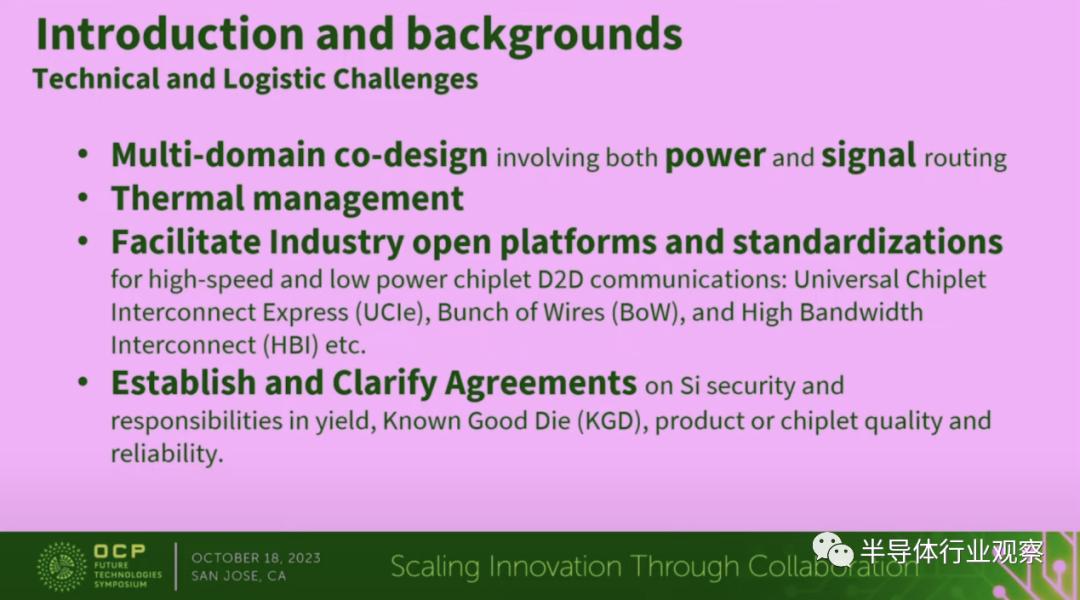 Introduction and backgrounds
Technical and Logistic Challenges

• Multi-domain co-design involving both power and signal routing
• Thermal management
• Facilitate Industry open platforms and standardizations for high-speed and low power chiplet D2D communications: Universal Chiplet Interconnect Express (UCIe), Bunch of Wires (BoW), and High Bandwidth Interconnect (HBI) etc.
• Establish and Clarify Agreements on Si security and responsibilities in yield, Known Good Die (KGD), product or chiplet quality and reliability.

OCP FUTURE TECHNOLOGIES SYMPOSIUM
OCTOBER 18, 2023
SAN JOSE, CA
Scaling Innovation Through Collaboration
半导体行业观察